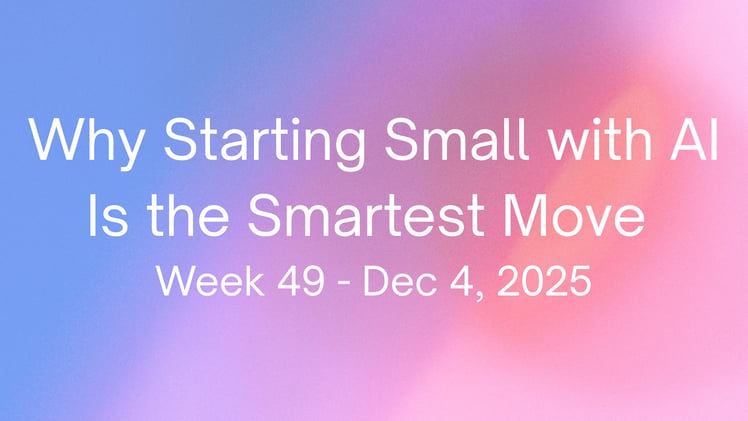 Why Starting Small with AI Is the Smartest Move

Week 49 - Dec 4, 2025